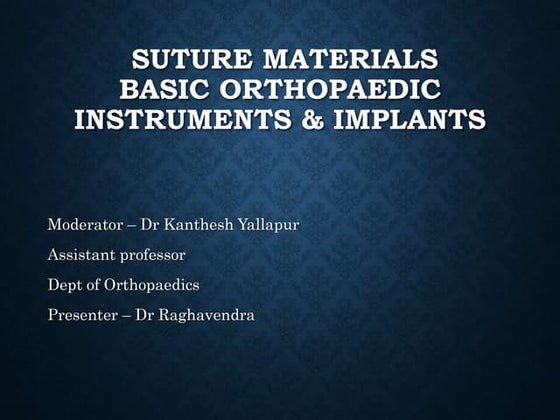 SUTURE MATERIALS
BASIC ORTHOPAEDIC INSTRUMENTS & IMPLANTS

Moderator – Dr Kanthesh Yallapur

Assistant professor

Dept of Orthopaedics

Presenter – Dr Raghavendra